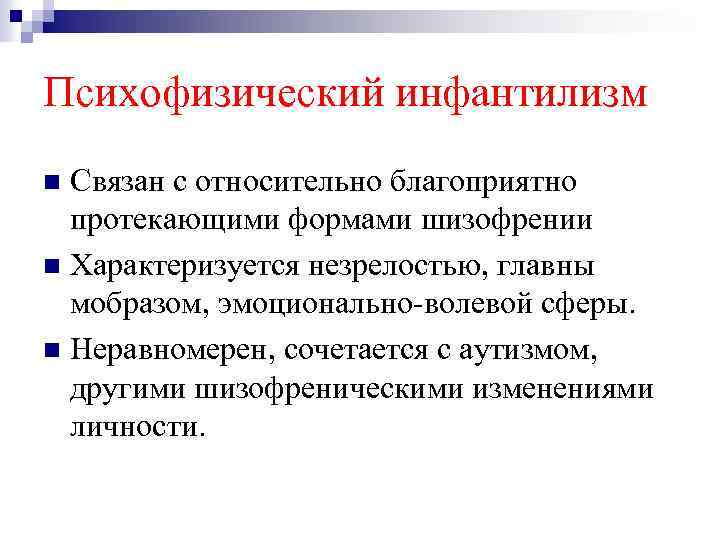 Психофизический инфантилизм

Связан с относительно благоприятно протекающими формами шизофрении

Характеризуется незрелостью, главны мобразом, эмоционально-волевой сферы.

Неравномерен, сочетается с аутизмом, другими шизофреническими изменениями личности.